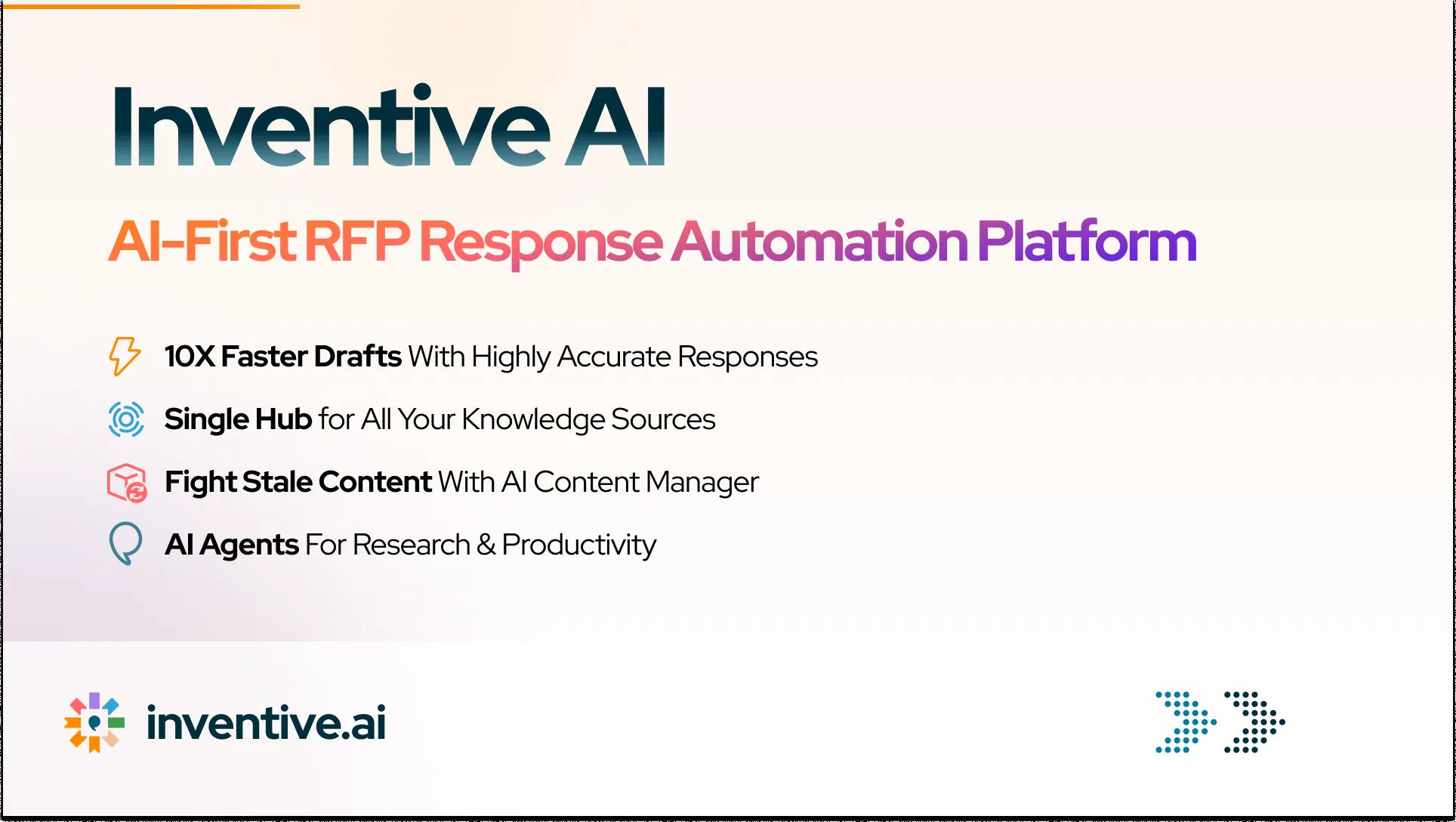 Inventive AI

AI-First RFP Response Automation Platform

10X Faster Drafts With Highly Accurate Responses

Single Hub for All Your Knowledge Sources

Fight Stale Content With AI Content Manager

AI Agents For Research & Productivity

inventive.ai